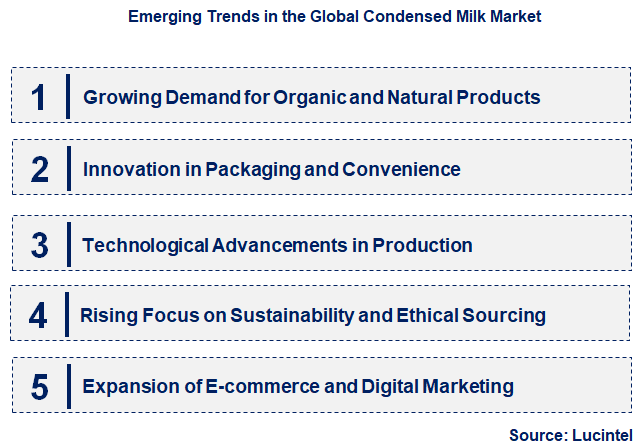 Emerging Trends in the Global Condensed Milk Market

1 Growing Demand for Organic and Natural Products

2 Innovation in Packaging and Convenience

3 Technological Advancements in Production

4 Rising Focus on Sustainability and Ethical Sourcing

5 Expansion of E-commerce and Digital Marketing

Source: Lucintel